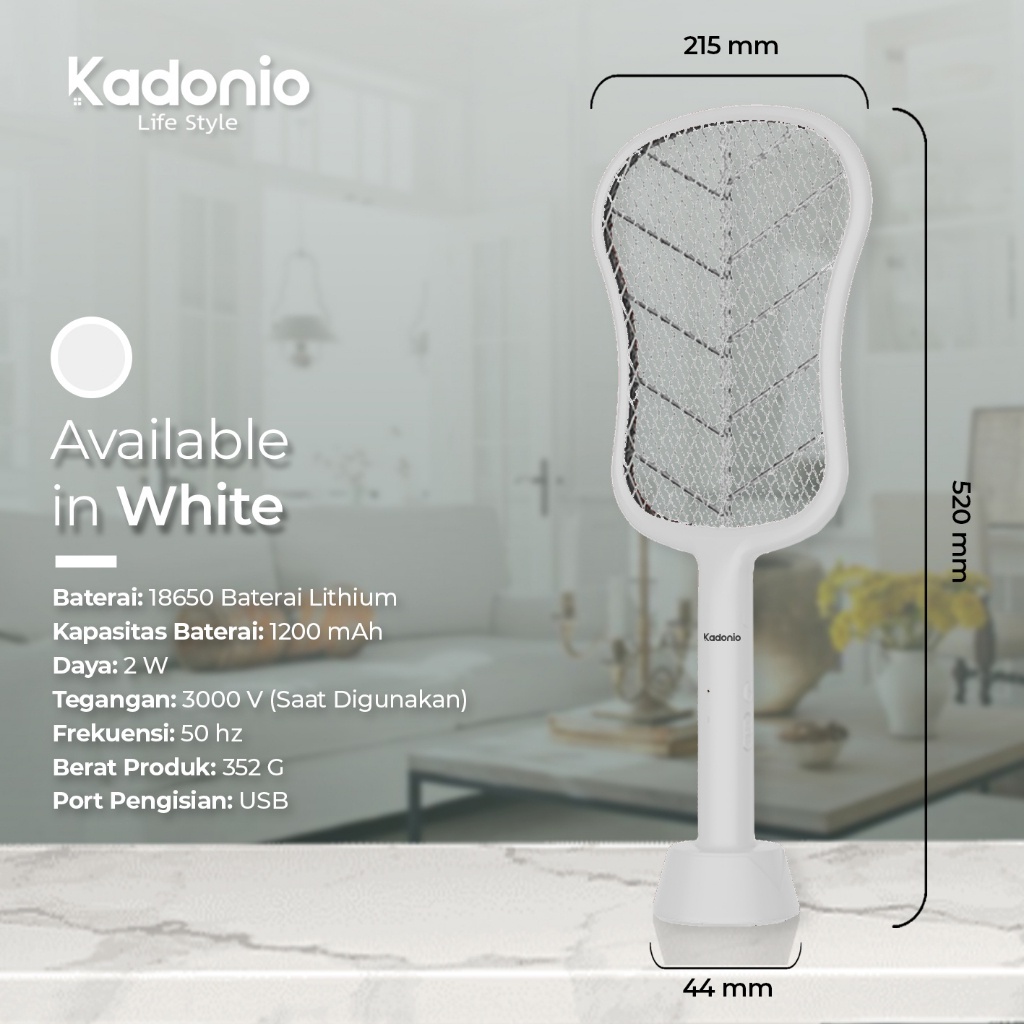 Kadonio
Life Style

Available in White

Baterai: 18650 Baterai Lithium
Kapasitas Baterai: 1200 mAh
Daya: 2 W
Tegangan: 3000 V (Saat Digunakan)
Frekuensi: 50 hz
Berat Produk: 352 G
Port Pengisian: USB

215 mm

520 mm

Kadonio

44 mm